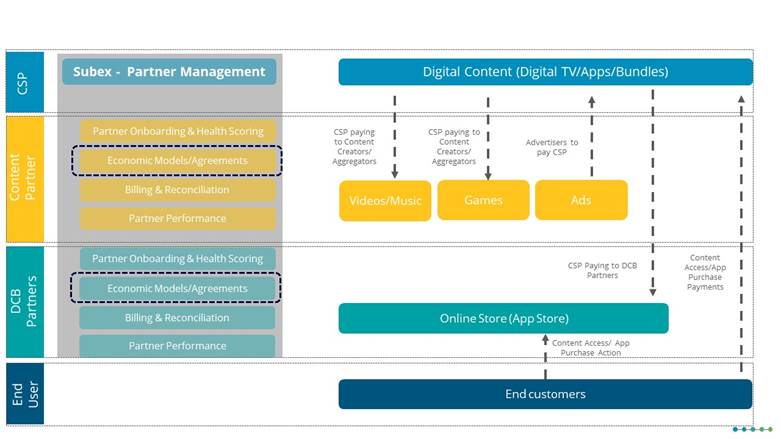 CSP

Subex - Partner Management

Digital Content (Digital TV/Apps/Bundles)

Content Partner

Partner Onboarding & Health Scoring

Economic Models/Agreements

Billing & Reconciliation

Partner Performance

CSP paying to Content Creators/ Aggregators

CSP paying to Content Creators/ Aggregators

Advertisers to pay CSP

Videos/Music

Games

Ads

DCB Partners

Partner Onboarding & Health Scoring

Economic Models/Agreements

Billing & Reconciliation

Partner Performance

CSP Paying to DCB Partners

Content Access/App Purchase Payments

Online Store (App Store)

Content Access/ App Purchase Action

End User

End customers